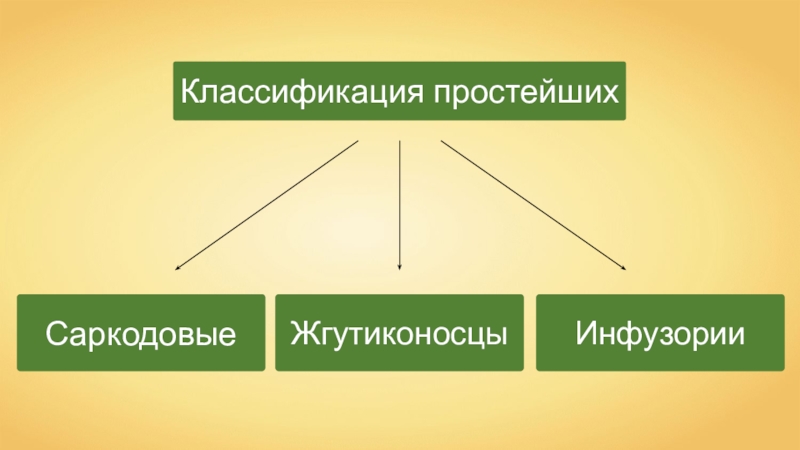 Классификация простейших

Саркодовые

Жгутиконосцы

Инфузории